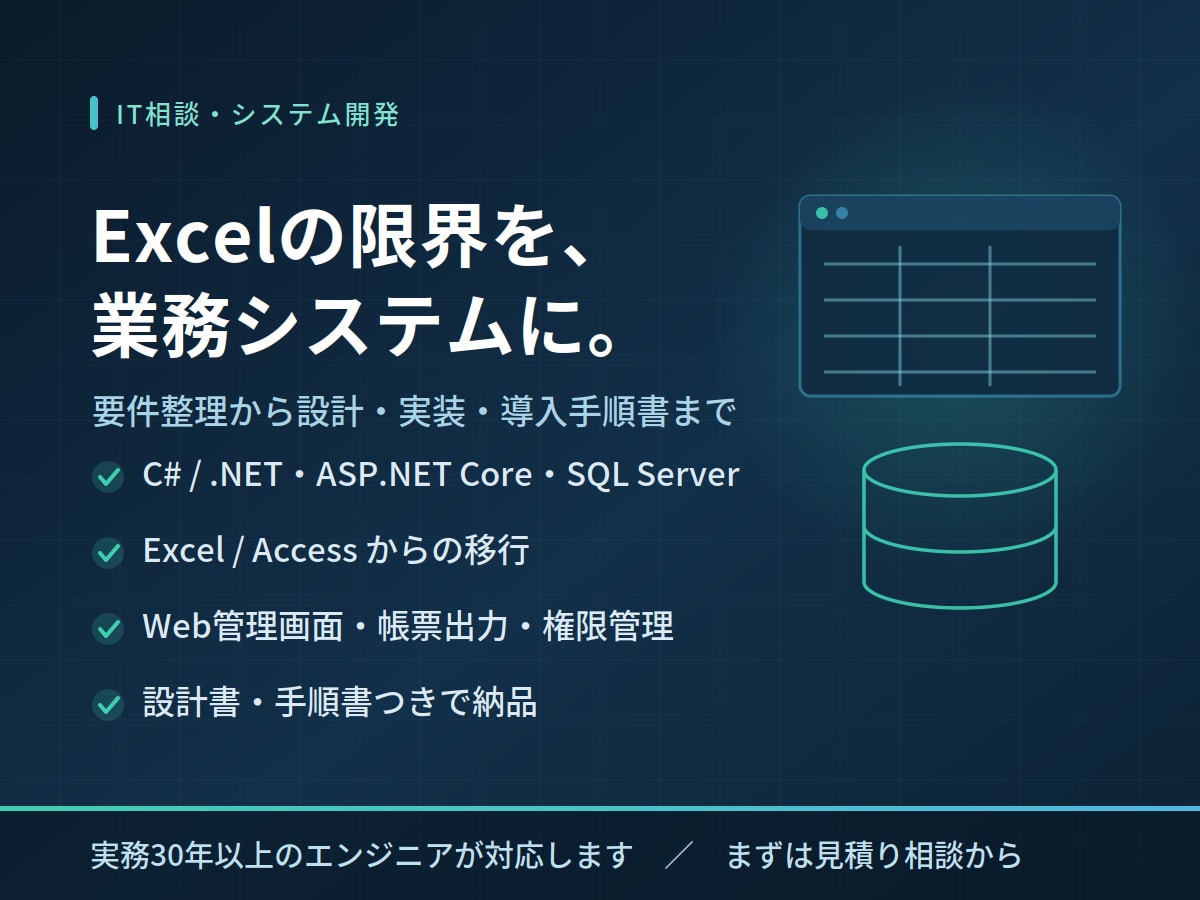 IT相談・システム開発

Excelの限界を、
業務システムに。

要件整理から設計・実装・導入手順書まで

C# / .NET・ASP.NET Core・SQL Server

Excel / Access からの移行

Web管理画面・帳票出力・権限管理

設計書・手順書つきで納品

実務30年以上のエンジニアが対応します ／ まずは見積り相談から